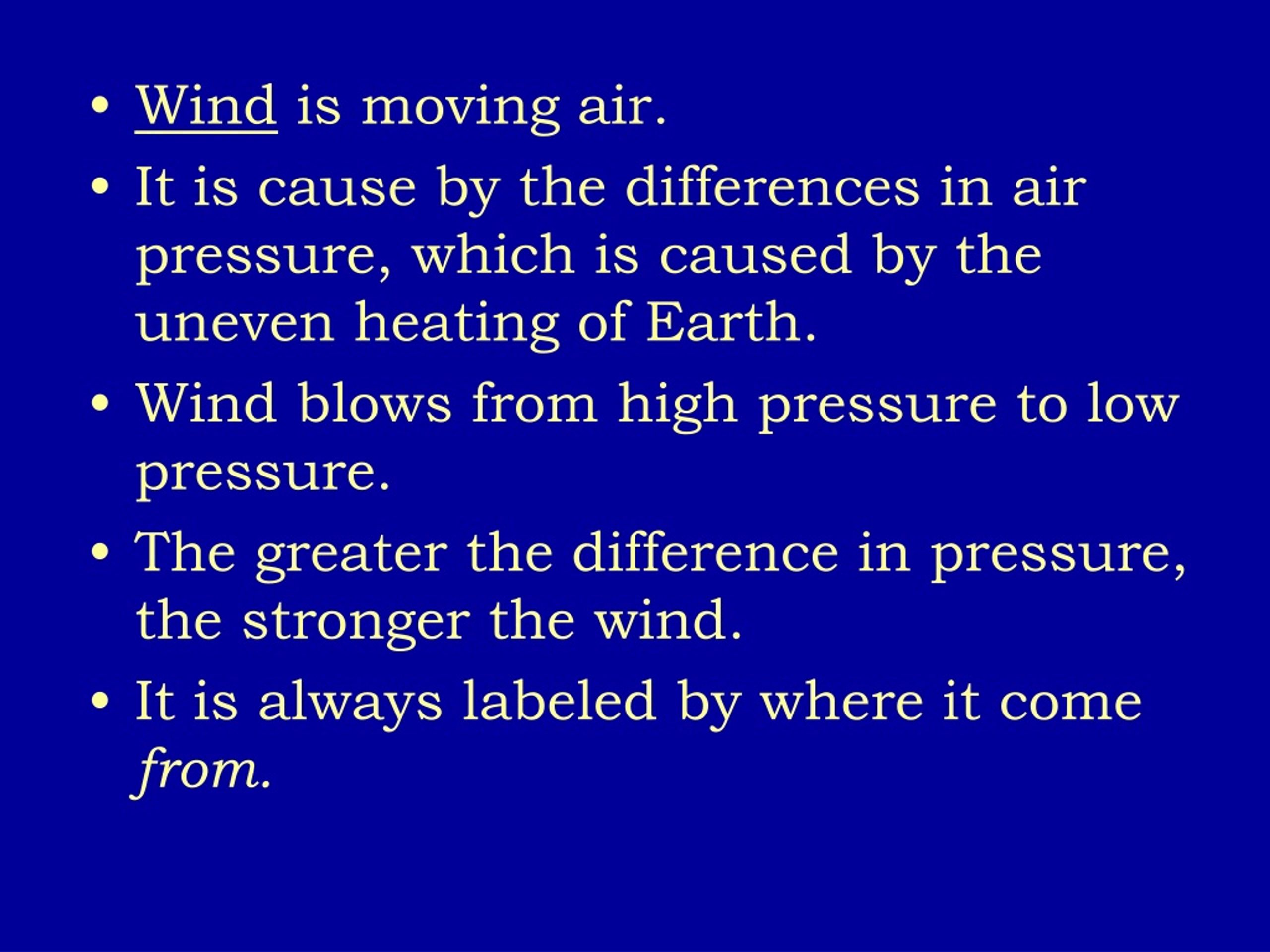 • Wind is moving air.
• It is cause by the differences in air pressure, which is caused by the uneven heating of Earth.
• Wind blows from high pressure to low pressure.
• The greater the difference in pressure, the stronger the wind.
• It is always labeled by where it come from.